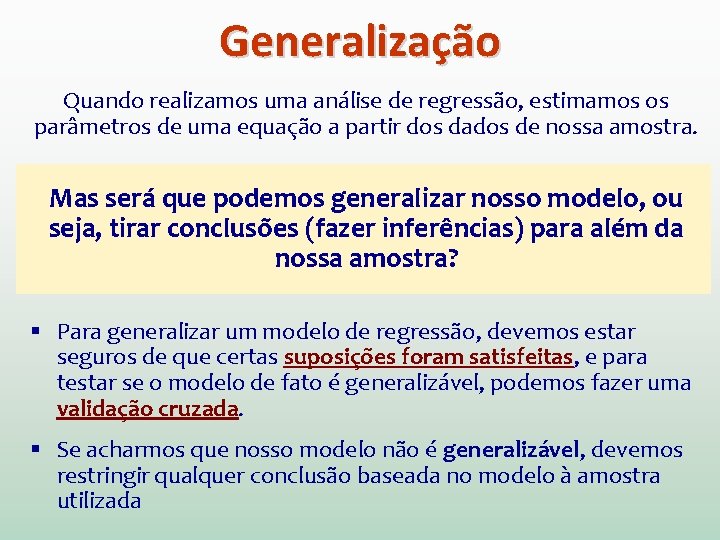 Generalização

Quando realizamos uma análise de regressão, estimamos os parâmetros de uma equação a partir dos dados de nossa amostra.

Mas será que podemos generalizar nosso modelo, ou seja, tirar conclusões (fazer inferências) para além da nossa amostra?

▪ Para generalizar um modelo de regressão, devemos estar seguros de que certas suposições foram satisfeitas, e para testar se o modelo de fato é generalizável, podemos fazer uma validação cruzada.

▪ Se acharmos que nosso modelo não é generalizável, devemos restringir qualquer conclusão baseada no modelo à amostra utilizada